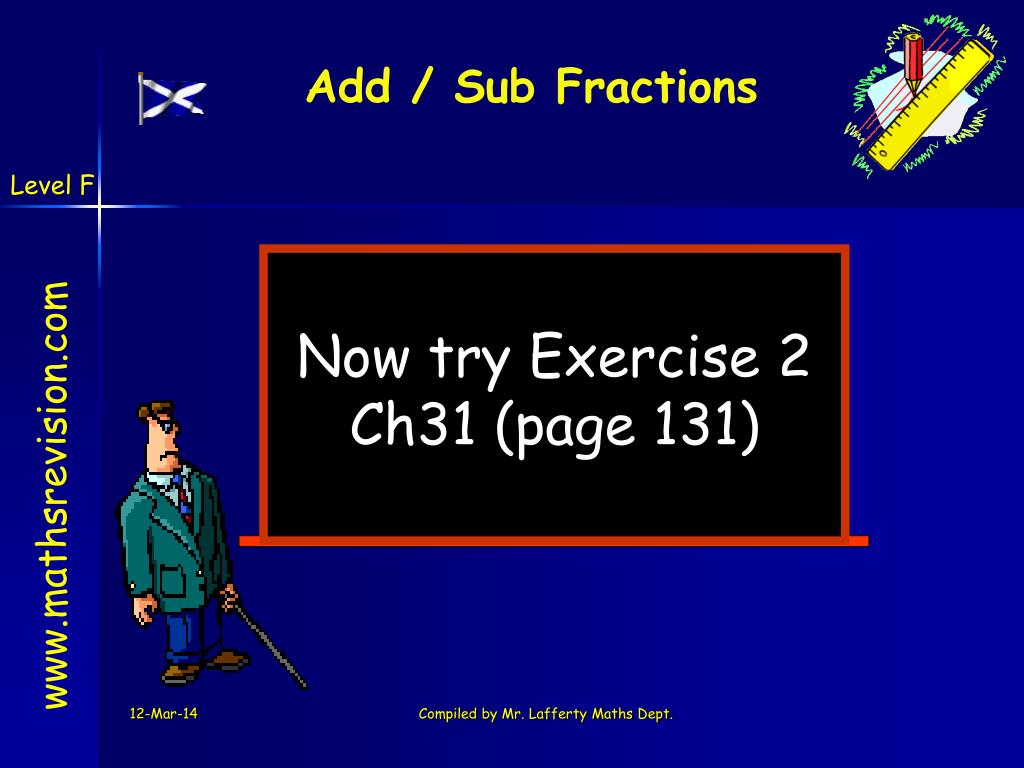 Add / Sub Fractions

Level F

www.mathsrevision.com

Now try Exercise 2
Ch31 (page 131)

12-Mar-14

Compiled by Mr. Lafferty Maths Dept.